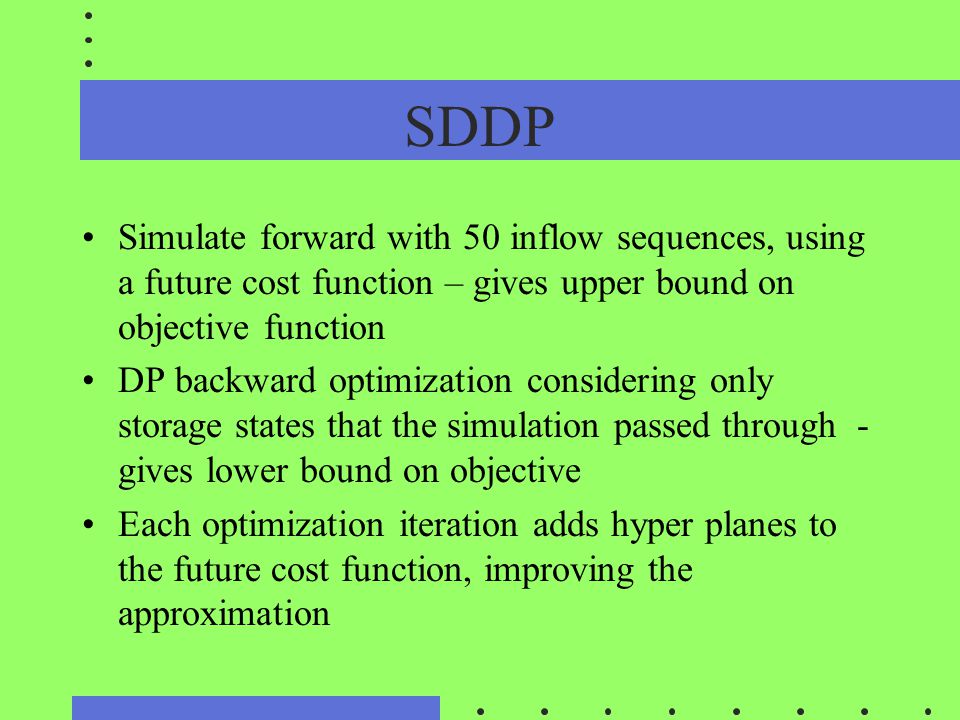 SDDP

• Simulate forward with 50 inflow sequences, using a future cost function – gives upper bound on objective function

• DP backward optimization considering only storage states that the simulation passed through - gives lower bound on objective

• Each optimization iteration adds hyper planes to the future cost function, improving the approximation